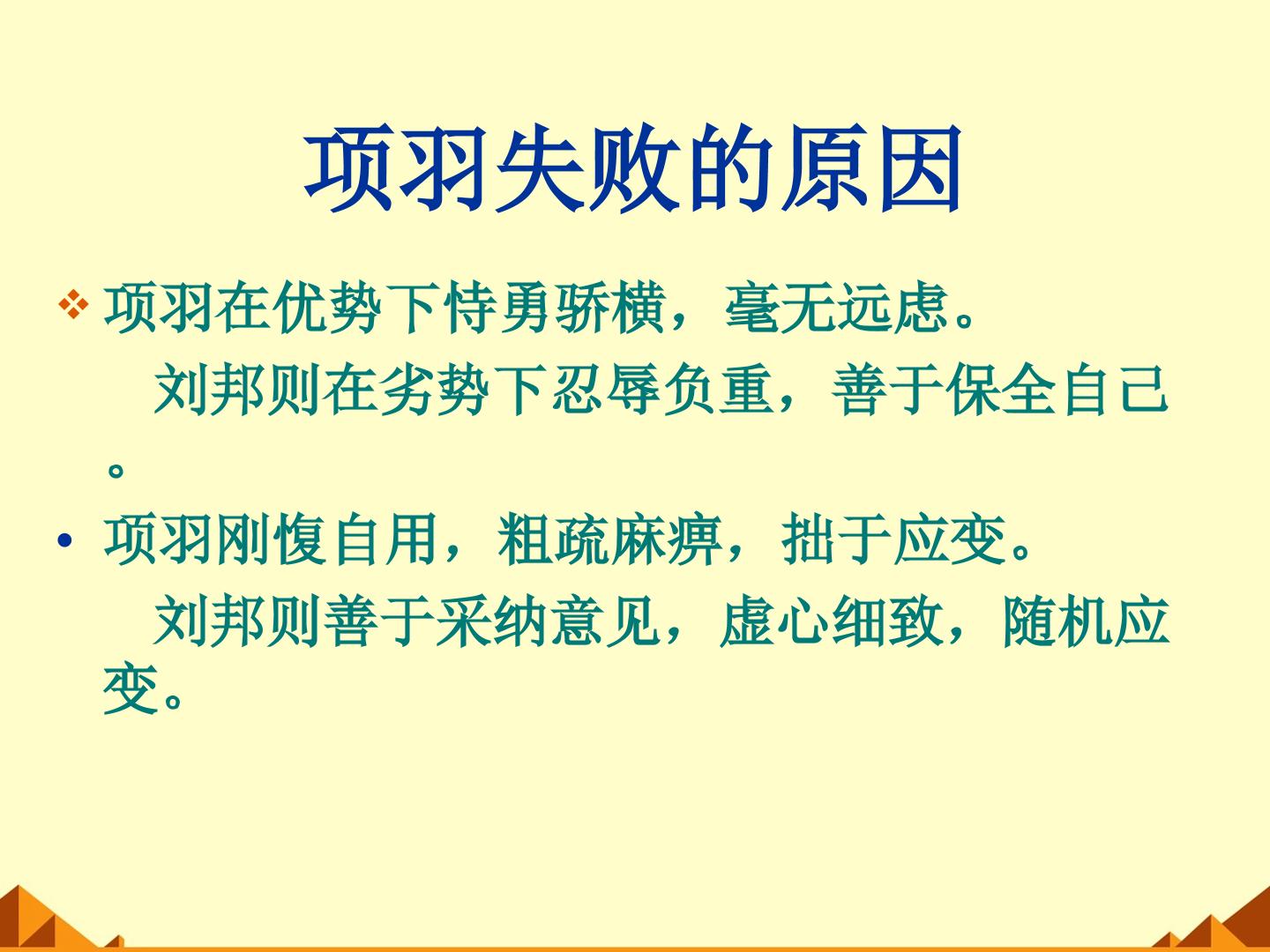 项羽失败的原因

❖ 项羽在优势下恃勇骄横，毫无远虑。
刘邦则在劣势下忍辱负重，善于保全自己。

• 项羽刚愎自用，粗疏麻痹，拙于应变。
刘邦则善于采纳意见，虚心细致，随机应变。